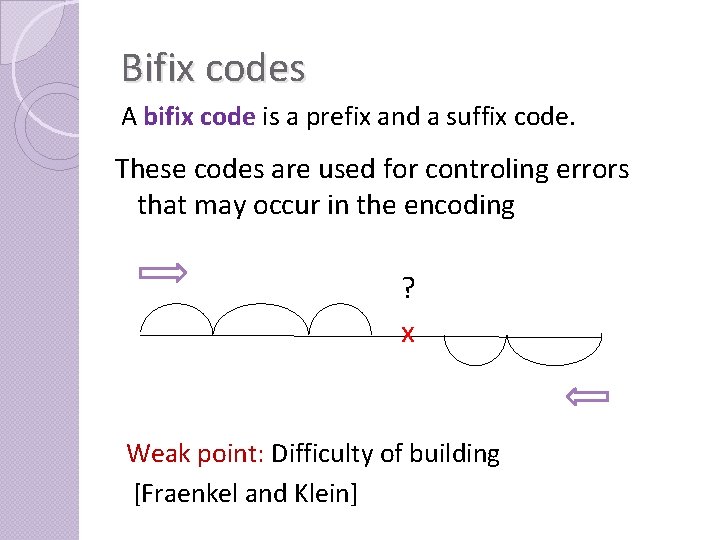 Bifix codes

A bifix code is a prefix and a suffix code.

These codes are used for controling errors that may occur in the encoding

?

x

Weak point: Difficulty of building

[Fraenkel and Klein]